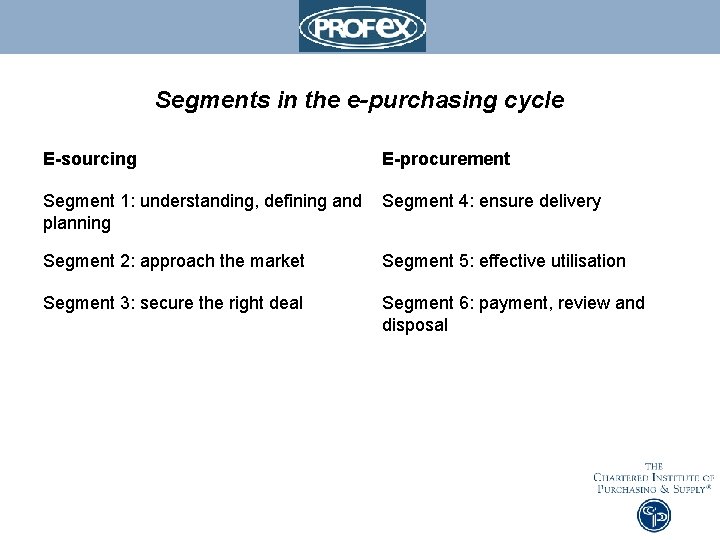 PROFEX

Segments in the e-purchasing cycle

| E-sourcing | E-procurement |
|---|---|
| Segment 1: understanding, defining and planning | Segment 4: ensure delivery |
| Segment 2: approach the market | Segment 5: effective utilisation |
| Segment 3: secure the right deal | Segment 6: payment, review and disposal |

THE CHARTERED INSTITUTE OF PURCHASING & SUPPLY®

CIPS